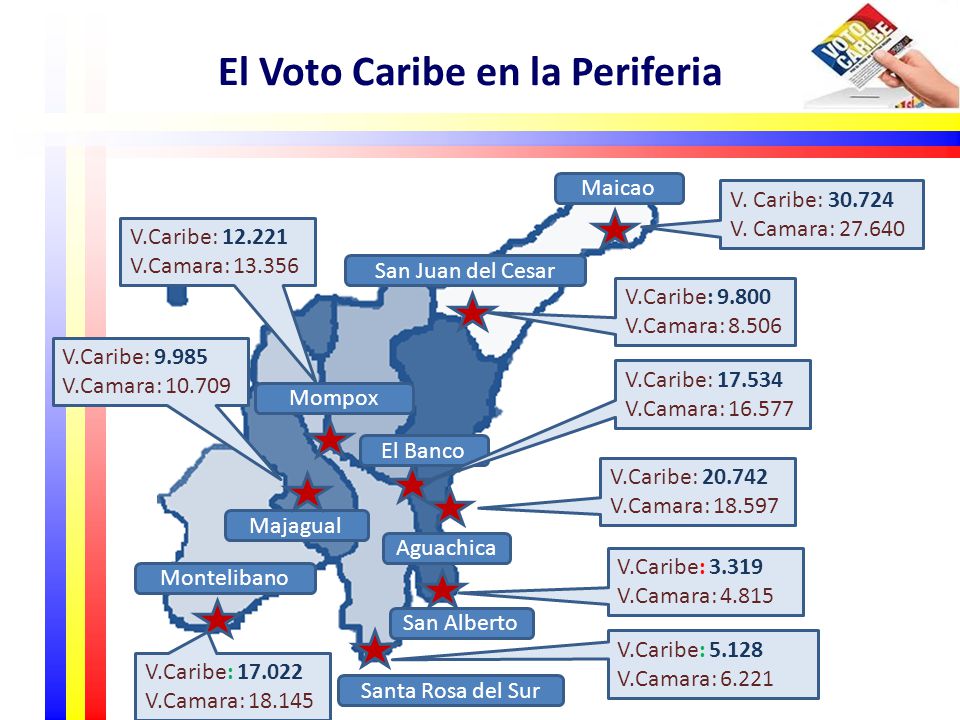 El Voto Caribe en la Periferia

VOTO CARIBE

Maicao

V. Caribe: 30.724
V. Camara: 27.640

V.Caribe: 12.221
V.Camara: 13.356

San Juan del Cesar

V.Caribe: 9.800
V.Camara: 8.506

V.Caribe: 9.985
V.Camara: 10.709

Mompox

V.Caribe: 17.534
V.Camara: 16.577

El Banco

V.Caribe: 20.742
V.Camara: 18.597

Majagual

Aguachica

Montelibano

V.Caribe: 3.319
V.Camara: 4.815

San Alberto

V.Caribe: 5.128
V.Camara: 6.221

V.Caribe: 17.022
V.Camara: 18.145

Santa Rosa del Sur